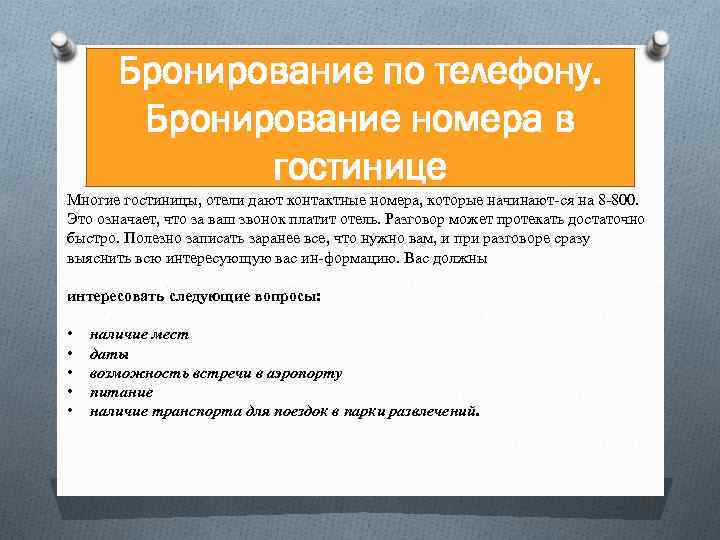 Бронирование по телефону. Бронирование номера в гостинице

Многие гостиницы, отели дают контактные номера, которые начинают-ся на 8-800. Это означает, что за ваш звонок платит отель. Разговор может протекать достаточно быстро. Полезно записать заранее все, что нужно вам, и при разговоре сразу выяснить всю интересующую вас ин-формацию. Вас должны

интересовать следующие вопросы:

• наличие мест
• даты
• возможность встречи в аэропорту
• питание
• наличие транспорта для поездок в парки развлечений.